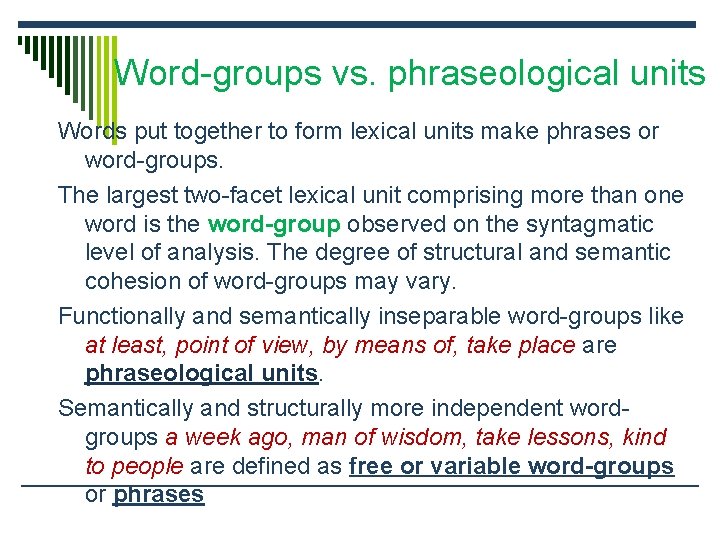 Word-groups vs. phraseological units

Words put together to form lexical units make phrases or word-groups.

The largest two-facet lexical unit comprising more than one word is the word-group observed on the syntagmatic level of analysis. The degree of structural and semantic cohesion of word-groups may vary.

Functionally and semantically inseparable word-groups like at least, point of view, by means of, take place are phraseological units.

Semantically and structurally more independent word-groups a week ago, man of wisdom, take lessons, kind to people are defined as free or variable word-groups or phrases